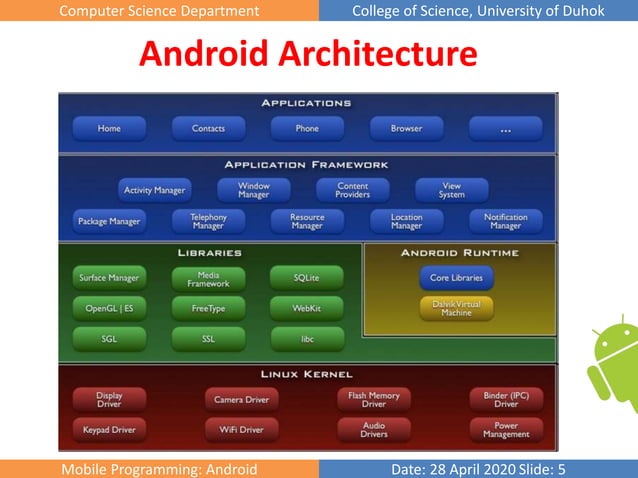 Computer Science Department

College of Science, University of Duhok

Android Architecture

APPLICATIONS

Home

Contacts

Phone

Browser

...

APPLICATION FRAMEWORK

Activity Manager

Window Manager

Content Providers

View System

Package Manager

Telephony Manager

Resource Manager

Location Manager

Notification Manager

LIBRARIES

Surface Manager

Media Framework

SQLite

OpenGL | ES

FreeType

WebKit

SGL

SSL

libc

ANDROID RUNTIME

Core Libraries

Dalvik Virtual Machine

LINUX KERNEL

Display Driver

Camera Driver

Flash Memory Driver

Binder (IPC) Driver

Keypad Driver

WiFi Driver

Audio Drivers

Power Management

Mobile Programming: Android

Date: 28 April 2020 Slide: 5